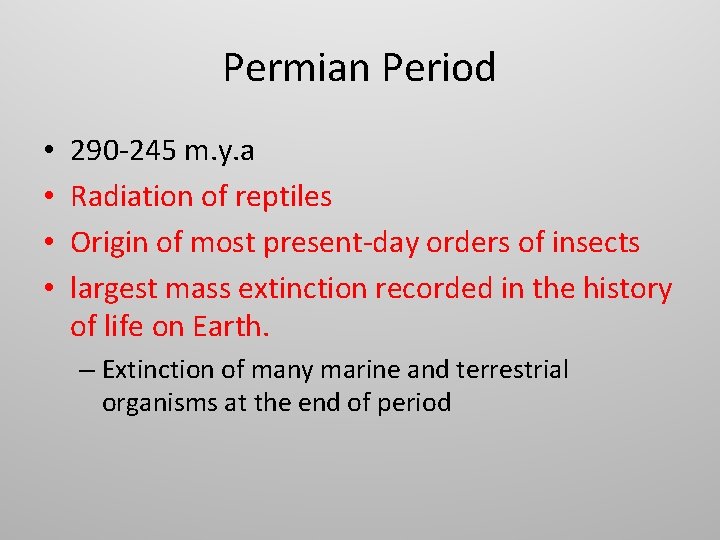 Permian Period

• 290-245 m.y.a
• Radiation of reptiles
• Origin of most present-day orders of insects
• largest mass extinction recorded in the history of life on Earth.
– Extinction of many marine and terrestrial organisms at the end of period